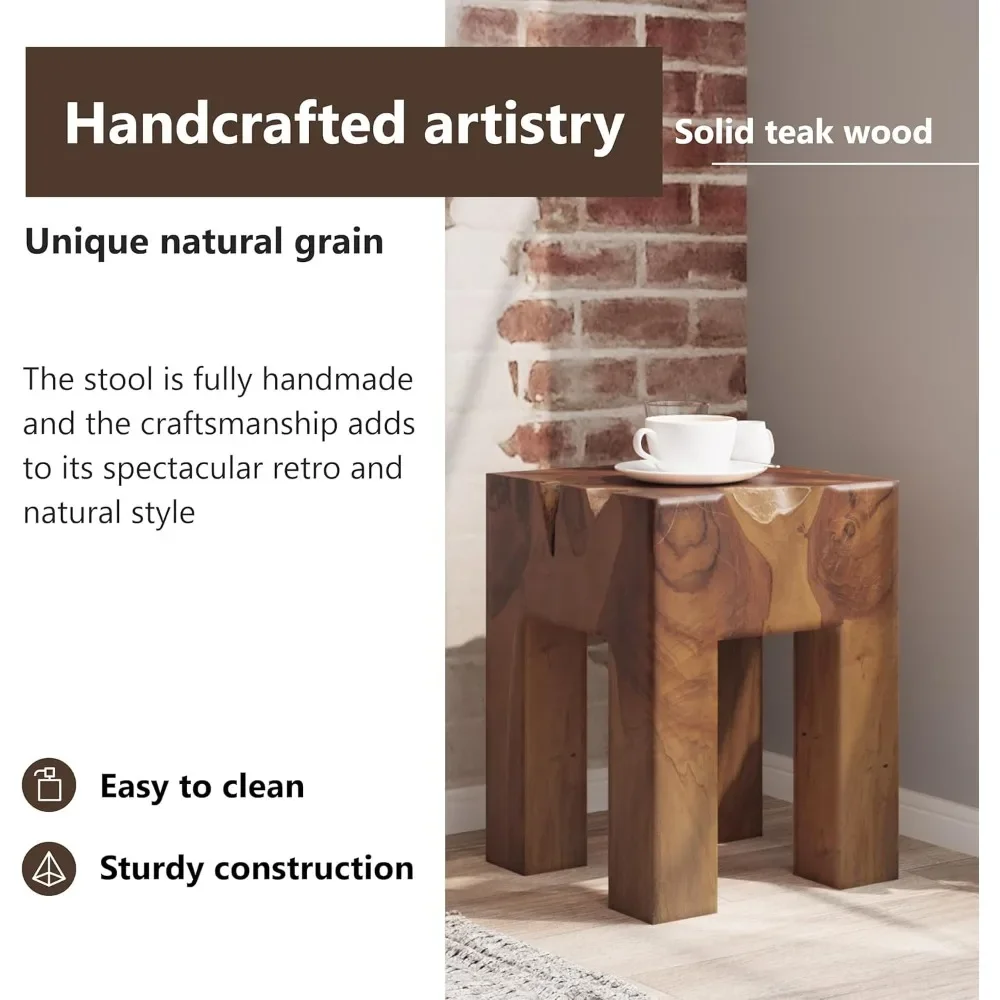 Handcrafted artistry

Solid teak wood

Unique natural grain

The stool is fully handmade and the craftsmanship adds to its spectacular retro and natural style

Easy to clean

Sturdy construction